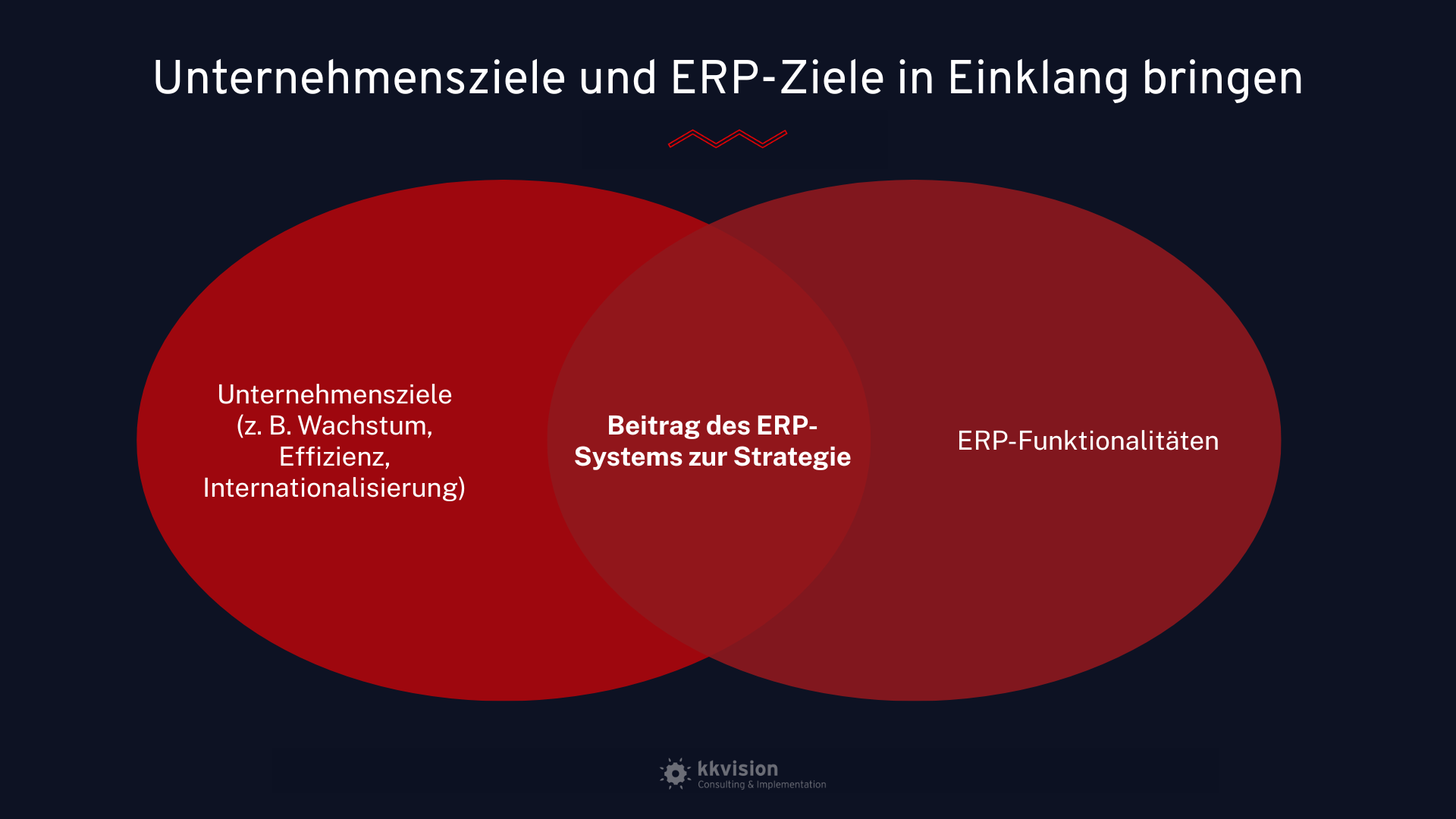 Unternehmensziele und ERP-Ziele in Einklang bringen

Unternehmensziele (z. B. Wachstum, Effizienz, Internationalisierung)

Beitrag des ERP-Systems zur Strategie

ERP-Funktionalitäten

kkvision
Consulting & Implementation